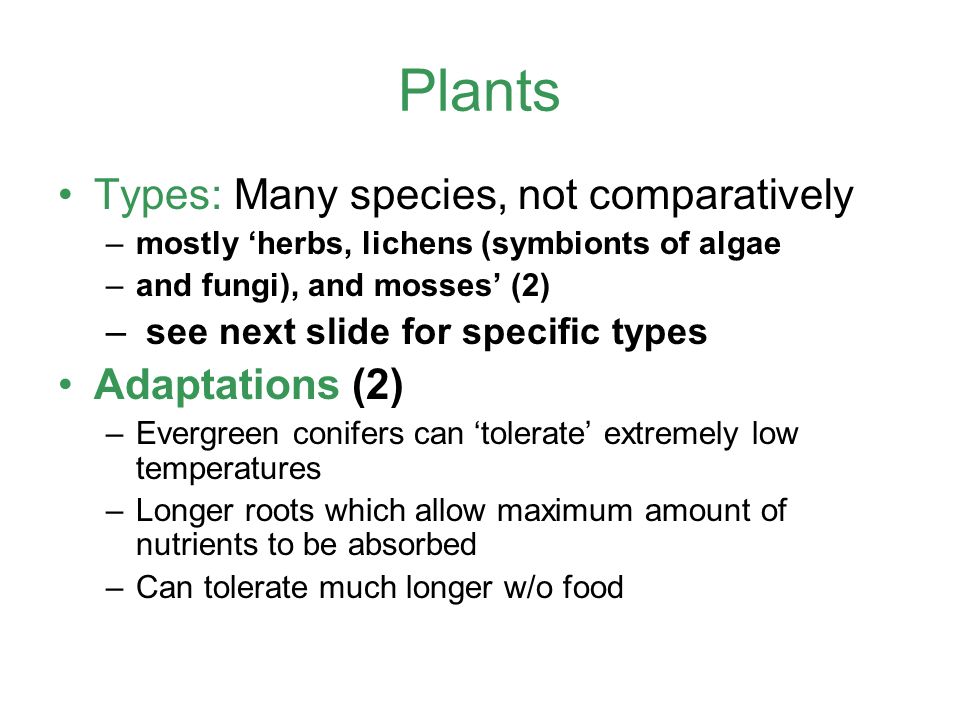 Plants

• Types: Many species, not comparatively
  – mostly ‘herbs, lichens (symbionts of algae
  – and fungi), and mosses’ (2)
  – see next slide for specific types
• Adaptations (2)
  – Evergreen conifers can ‘tolerate’ extremely low temperatures
  – Longer roots which allow maximum amount of nutrients to be absorbed
  – Can tolerate much longer w/o food